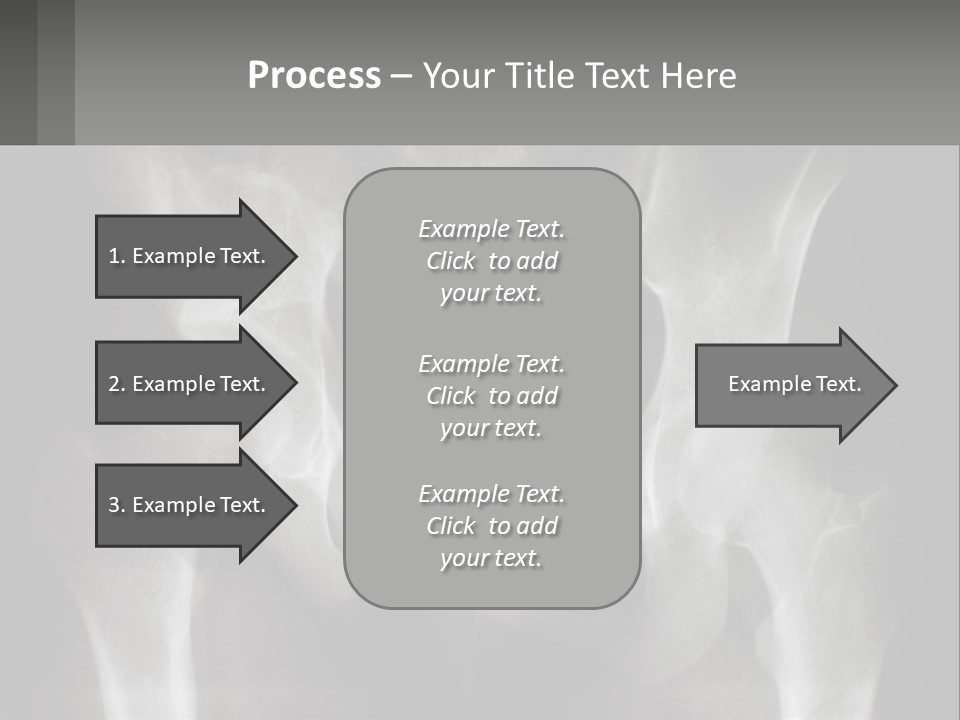 Process – Your Title Text Here

1. Example Text.

2. Example Text.

3. Example Text.

Example Text. Click to add your text.

Example Text. Click to add your text.

Example Text. Click to add your text.

Example Text.